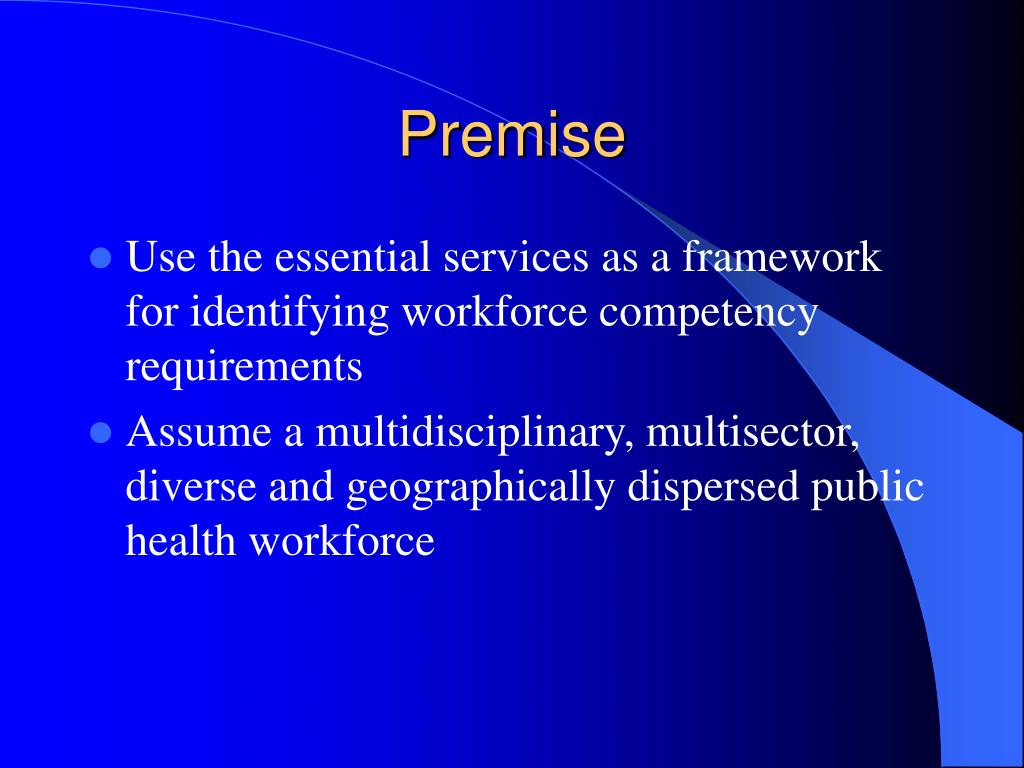 Premise

- Use the essential services as a framework for identifying workforce competency requirements
- Assume a multidisciplinary, multisector, diverse and geographically dispersed public health workforce